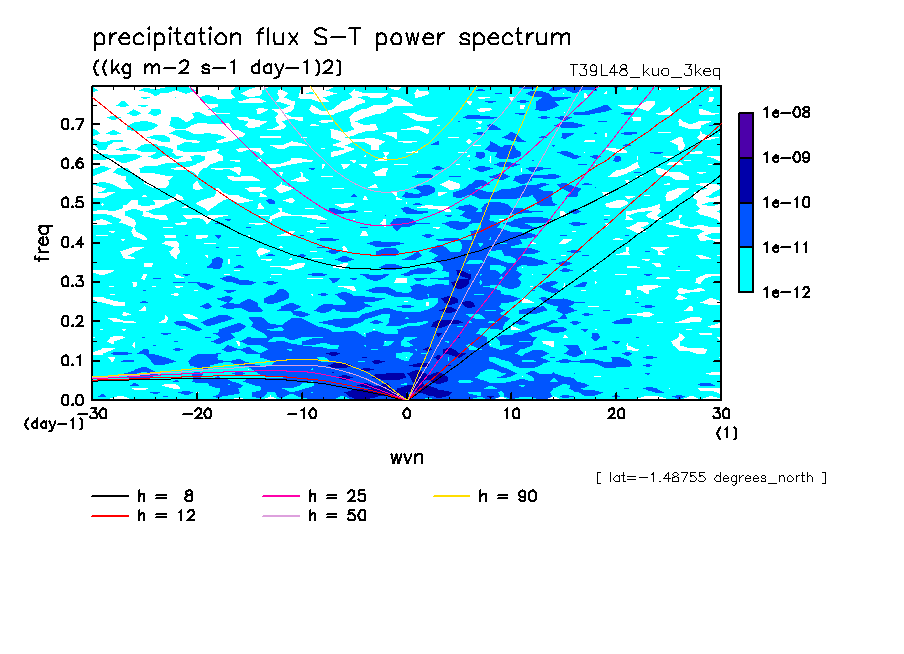 precipitation flux S-T power spectrum
((kg m-2 s-1 day-1)2)
T39L48_kuo_3keq

1e-08
1e-09
1e-10
1e-11
1e-12

freq
0.7
0.6
0.5
0.4
0.3
0.2
0.1
0.0
(day-1)
-30
-20
-10
0
10
20
30
(1)
wvn

[ lat=-1.48755 degrees_north ]

h = 8
h = 12
h = 25
h = 50
h = 90